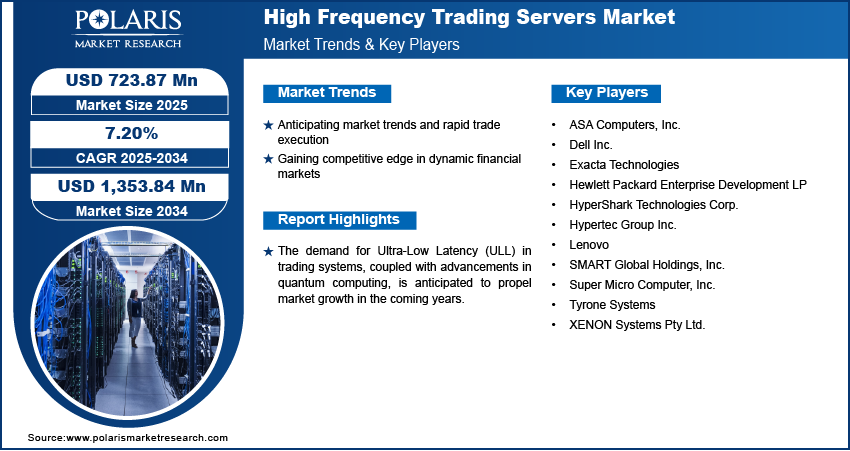 POLARIS
MARKET RESEARCH

High Frequency Trading Servers Market
Market Trends & Key Players

USD 723.87 Mn
Market Size 2025

7.20%
CAGR 2025-2034

USD 1,353.84 Mn
Market Size 2034

Market Trends

★ Anticipating market trends and rapid trade execution
★ Gaining competitive edge in dynamic financial markets

Report Highlights

★ The demand for Ultra-Low Latency (ULL) in trading systems, coupled with advancements in quantum computing, is anticipated to propel market growth in the coming years.

Key Players

• ASA Computers, Inc.
• Dell Inc.
• Exacta Technologies
• Hewlett Packard Enterprise Development LP
• HyperShark Technologies Corp.
• Hypertec Group Inc.
• Lenovo
• SMART Global Holdings, Inc.
• Super Micro Computer, Inc.
• Tyrone Systems
• XENON Systems Pty Ltd.

Source:www.polarismarketresearch.com